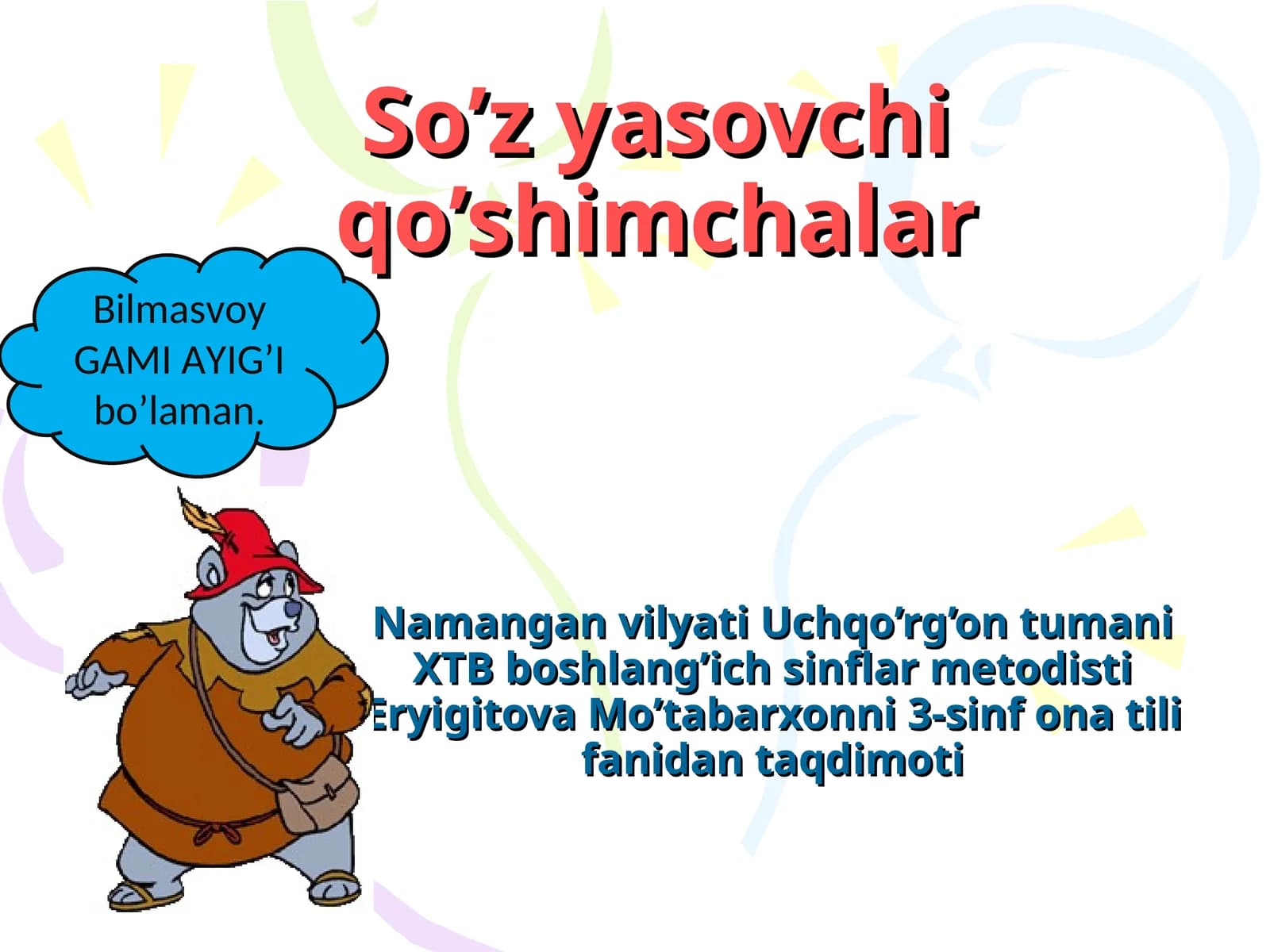 So’z yasovchi qo’shimchalar

Bilmasvoy GAMI AYIG’I bo’laman.

Namangan vilyati Uchqo’rg’on tumani XTB boshlang’ich sinflar metodisti Eryigitova Mo’tabarxonni 3-sinf ona tili fanidan taqdimoti